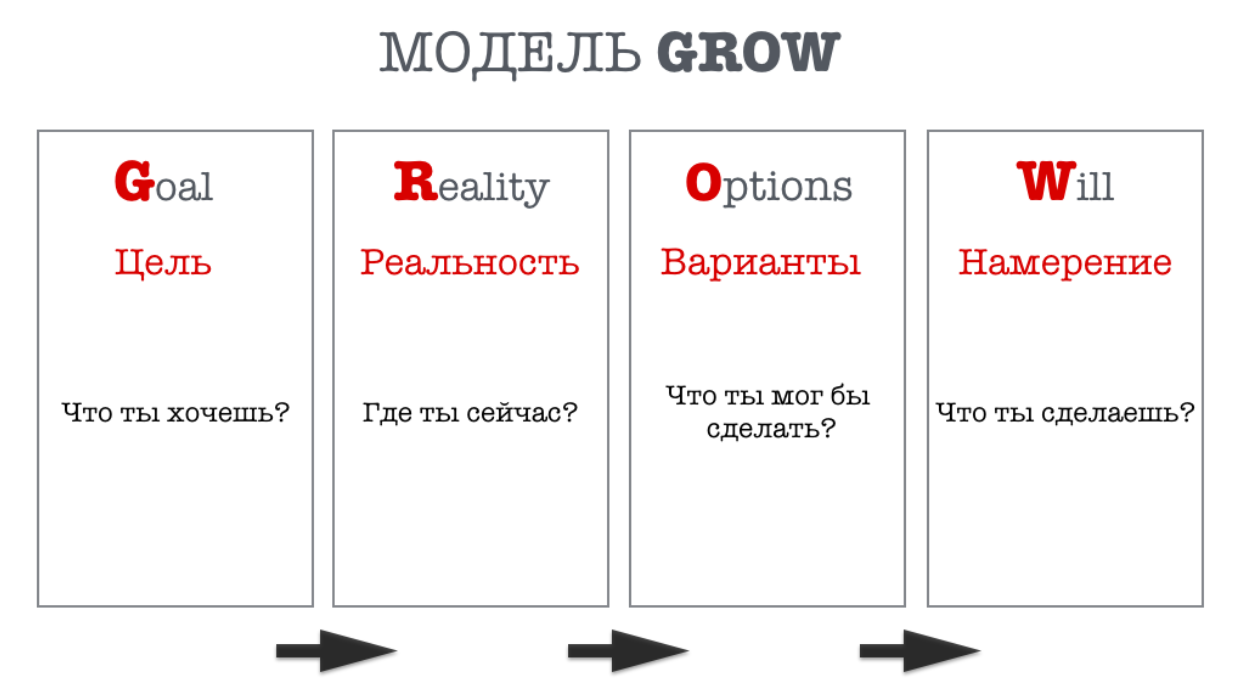 МОДЕЛЬ GROW

Goal
Цель
Что ты хочешь?

Reality
Реальность
Где ты сейчас?

Options
Варианты
Что ты мог бы сделать?

Will
Намерение
Что ты сделаешь?